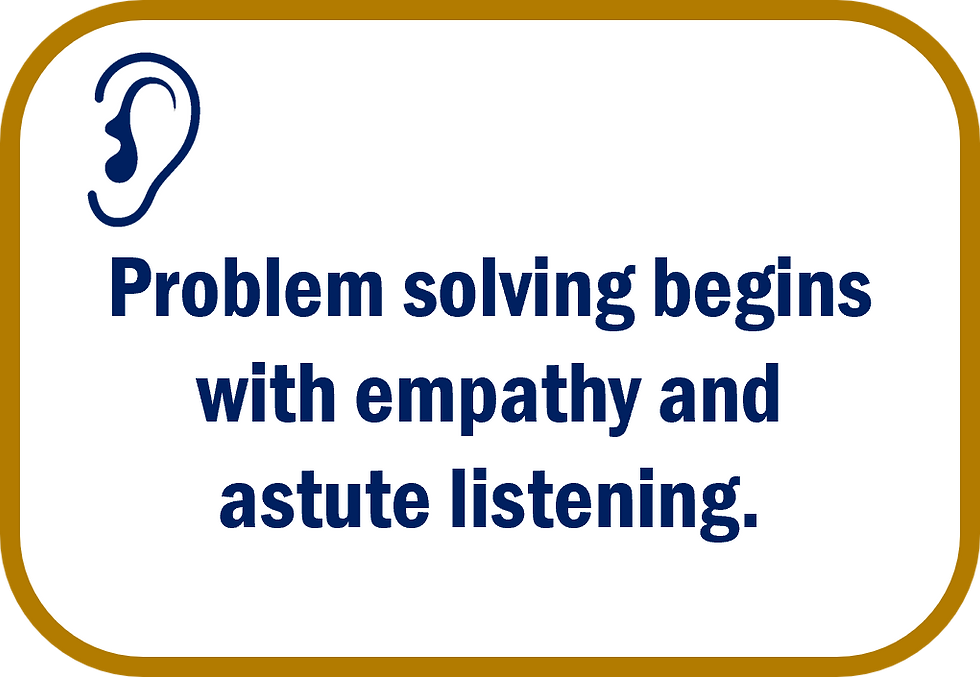 Problem solving begins with empathy and astute listening.